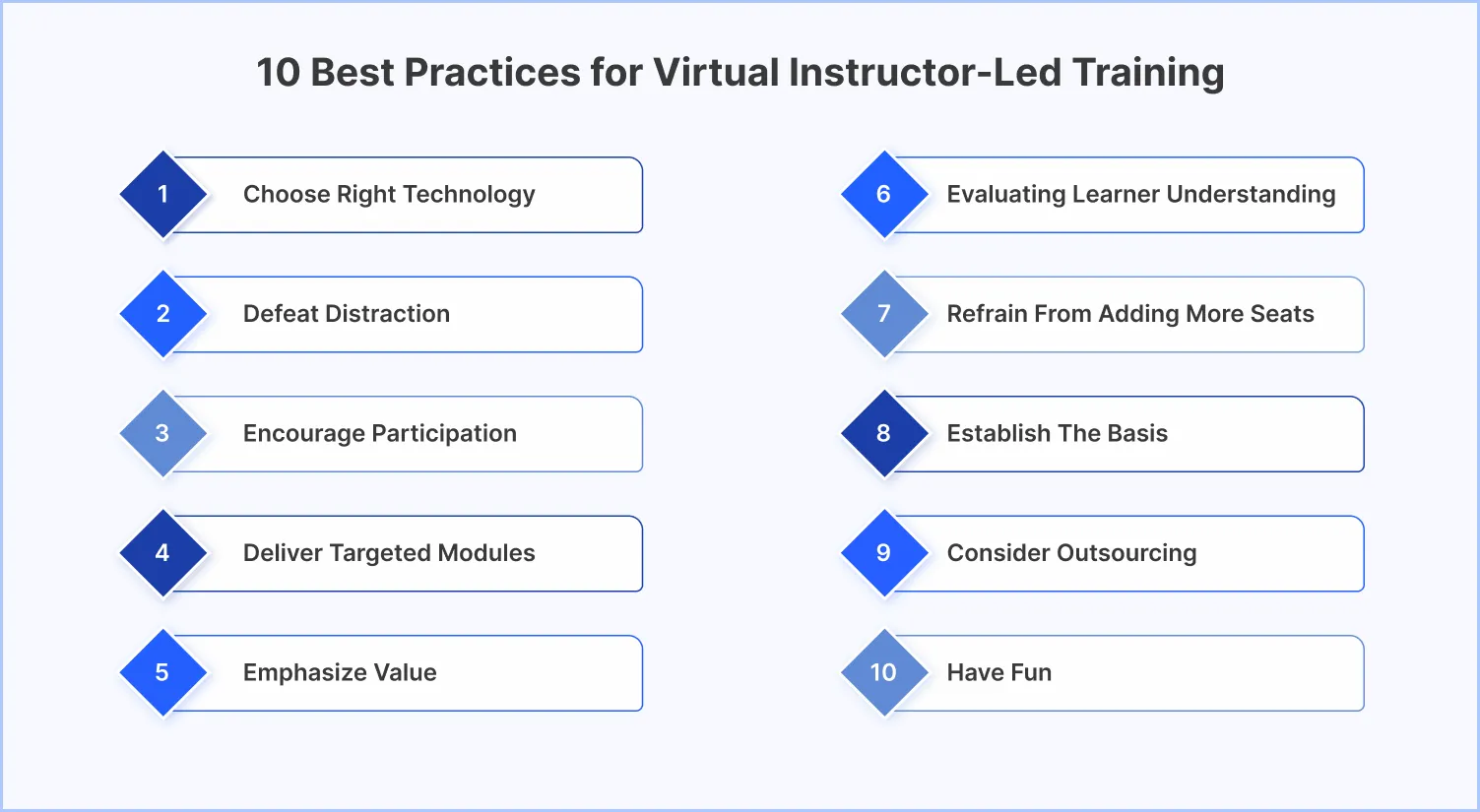 10 Best Practices for Virtual Instructor-Led Training

1 Choose Right Technology

2 Defeat Distraction

3 Encourage Participation

4 Deliver Targeted Modules

5 Emphasize Value

6 Evaluating Learner Understanding

7 Refrain From Adding More Seats

8 Establish The Basis

9 Consider Outsourcing

10 Have Fun